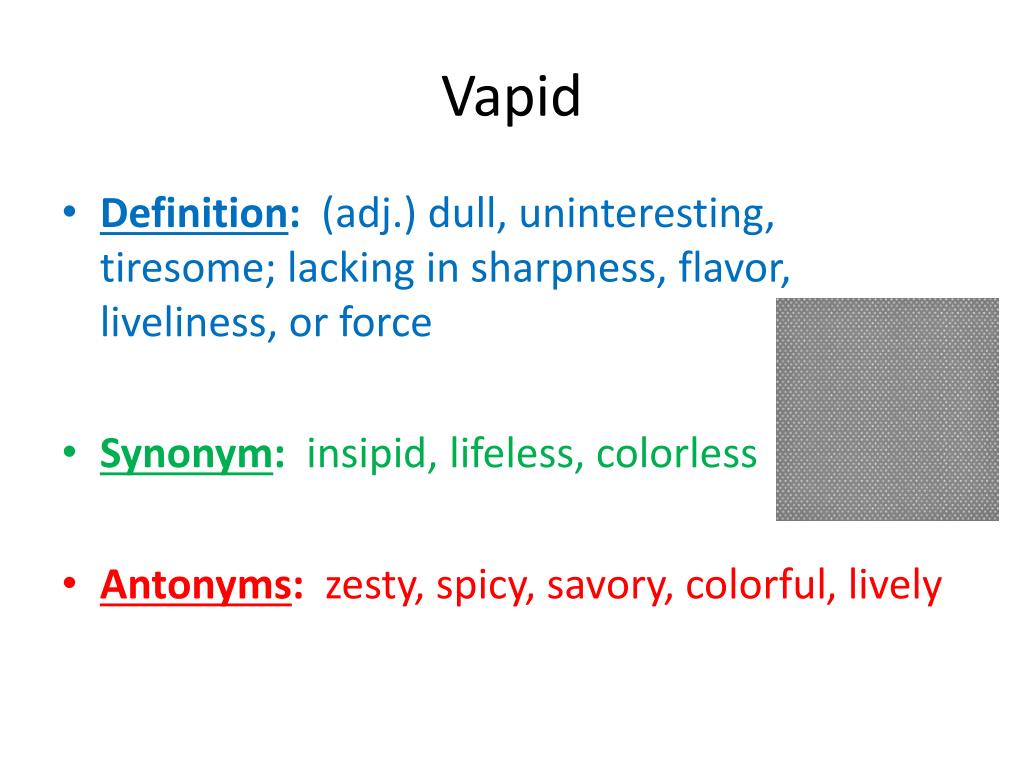 Vapid

• Definition: (adj.) dull, uninteresting, tiresome; lacking in sharpness, flavor, liveliness, or force

• Synonym: insipid, lifeless, colorless

• Antonyms: zesty, spicy, savory, colorful, lively